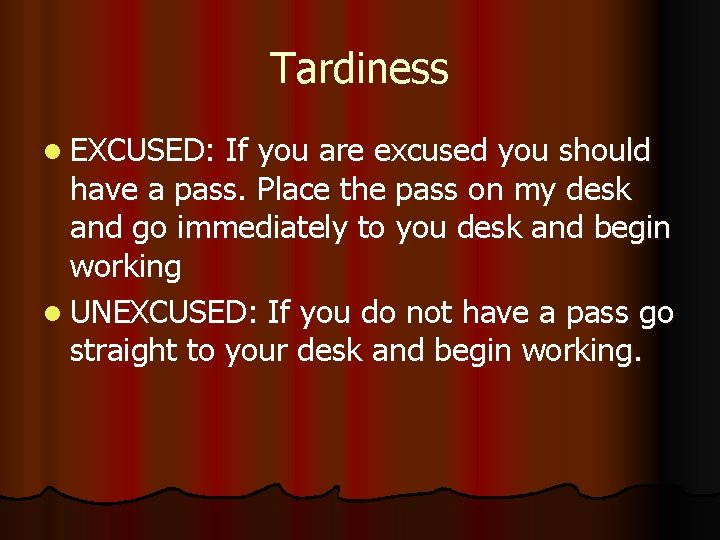 Tardiness

- EXCUSED: If you are excused you should have a pass. Place the pass on my desk and go immediately to you desk and begin working
- UNEXCUSED: If you do not have a pass go straight to your desk and begin working.